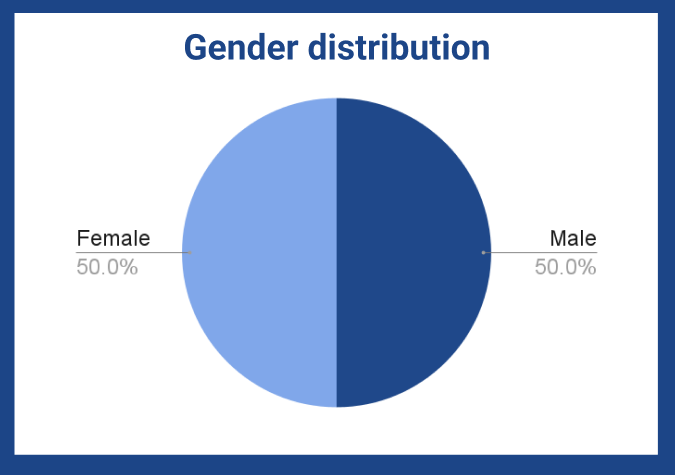 Gender distribution

Female
50.0%

Male
50.0%